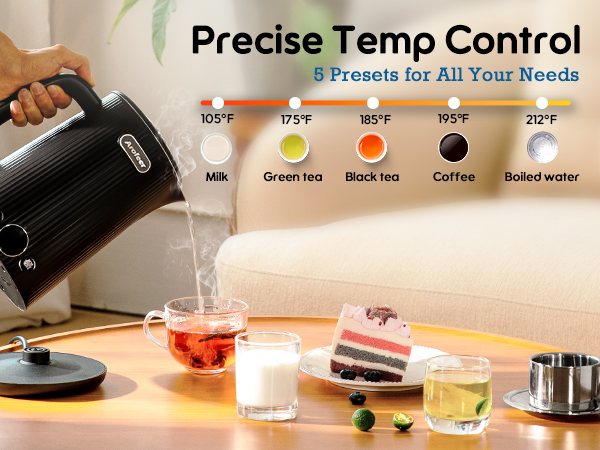 Precise Temp Control
5 Presets for All Your Needs

105°F
Milk

175°F
Green tea

185°F
Black tea

195°F
Coffee

212°F
Boiled water

Arofeer